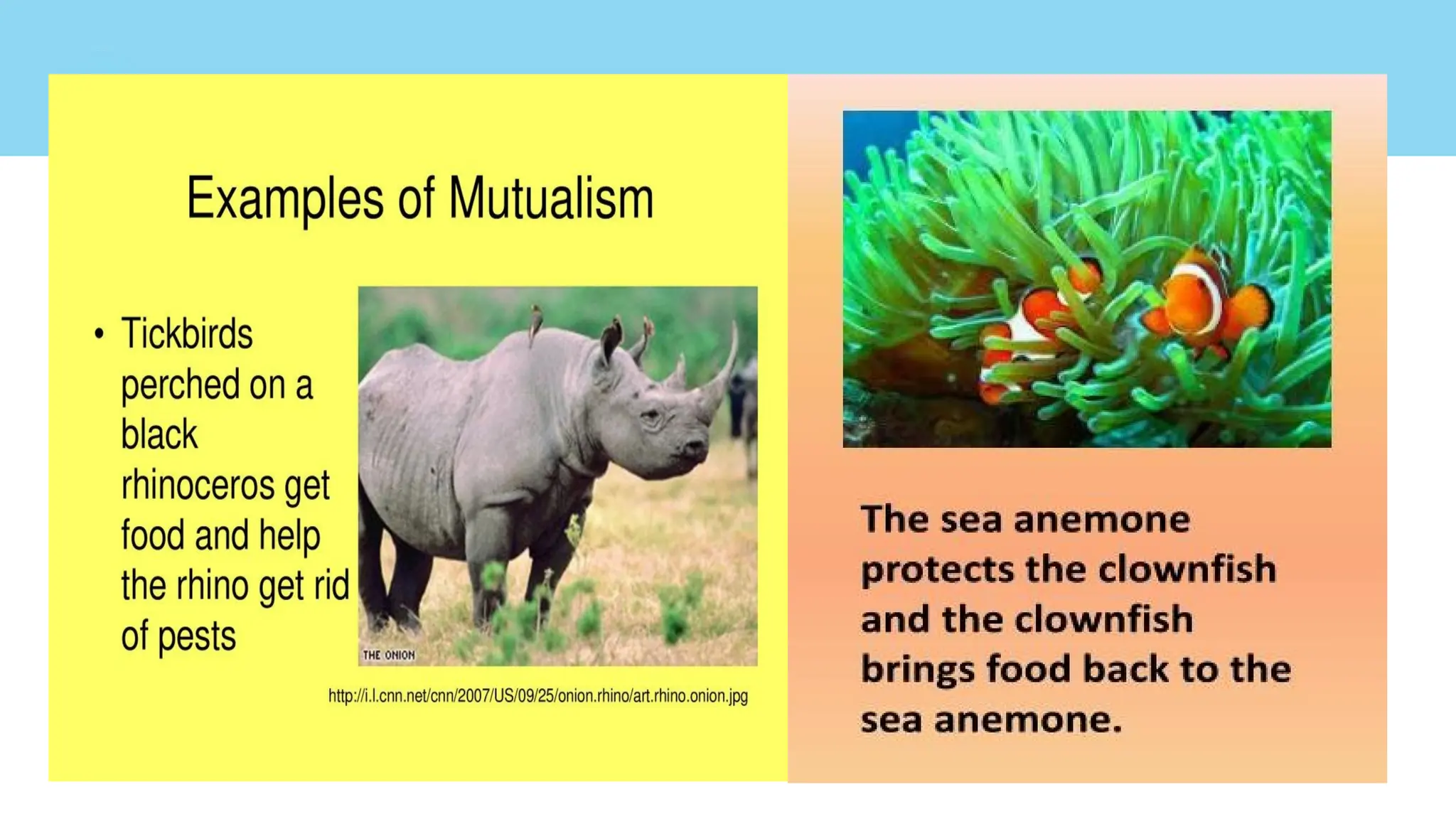 Examples of Mutualism

• Tickbirds perched on a black rhinoceros get food and help the rhino get rid of pests

THE ONION

http://i.l.cnn.net/cnn/2007/US/09/25/onion.rhino/art.rhino.onion.jpg

The sea anemone protects the clownfish and the clownfish brings food back to the sea anemone.